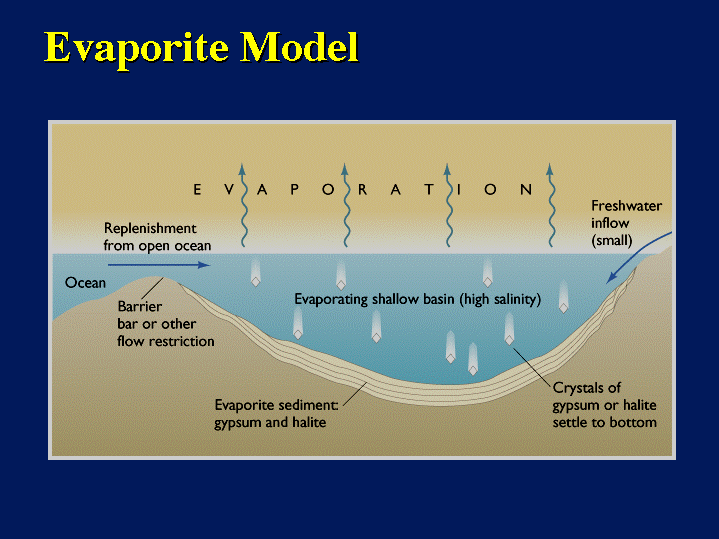 Evaporite Model

E V A P O R A T I O N

Replenishment from open ocean

Freshwater inflow (small)

Ocean

Barrier bar or other flow restriction

Evaporating shallow basin (high salinity)

Evaporite sediment: gypsum and halite

Crystals of gypsum or halite settle to bottom